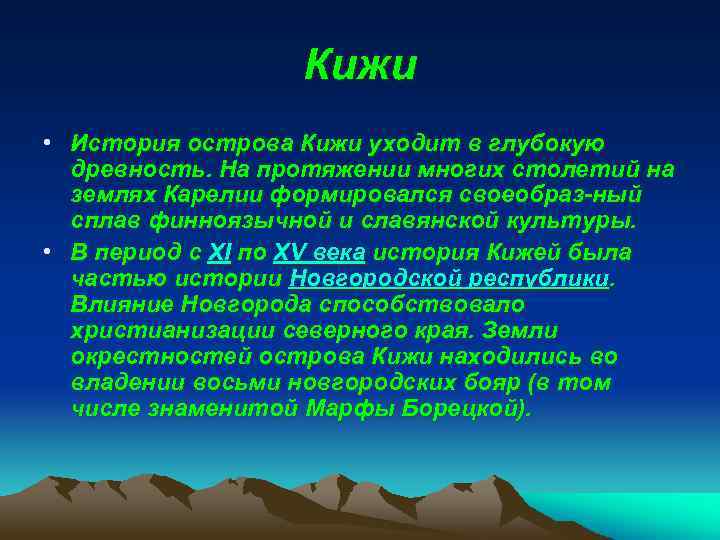 Кижи

• История острова Кижи уходит в глубокую древность. На протяжении многих столетий на землях Карелии формировался своеобраз-ный сплав финноязычной и славянской культуры.

• В период с XI по XV века история Кижей была частью истории Новгородской республики. Влияние Новгорода способствовало христианизации северного края. Земли окрестностей острова Кижи находились во владении восьми новгородских бояр (в том числе знаменитой Марфы Борецкой).